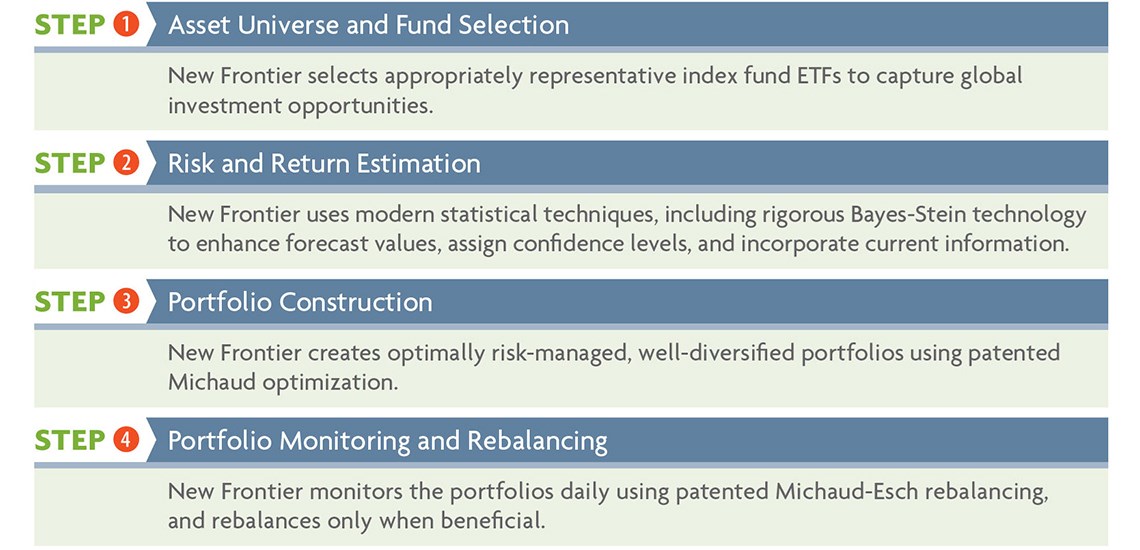 STEP 1 Asset Universe and Fund Selection

New Frontier selects appropriately representative index fund ETFs to capture global investment opportunities.

STEP 2 Risk and Return Estimation

New Frontier uses modern statistical techniques, including rigorous Bayes-Stein technology to enhance forecast values, assign confidence levels, and incorporate current information.

STEP 3 Portfolio Construction

New Frontier creates optimally risk-managed, well-diversified portfolios using patented Michaud optimization.

STEP 4 Portfolio Monitoring and Rebalancing

New Frontier monitors the portfolios daily using patented Michaud-Esch rebalancing, and rebalances only when beneficial.